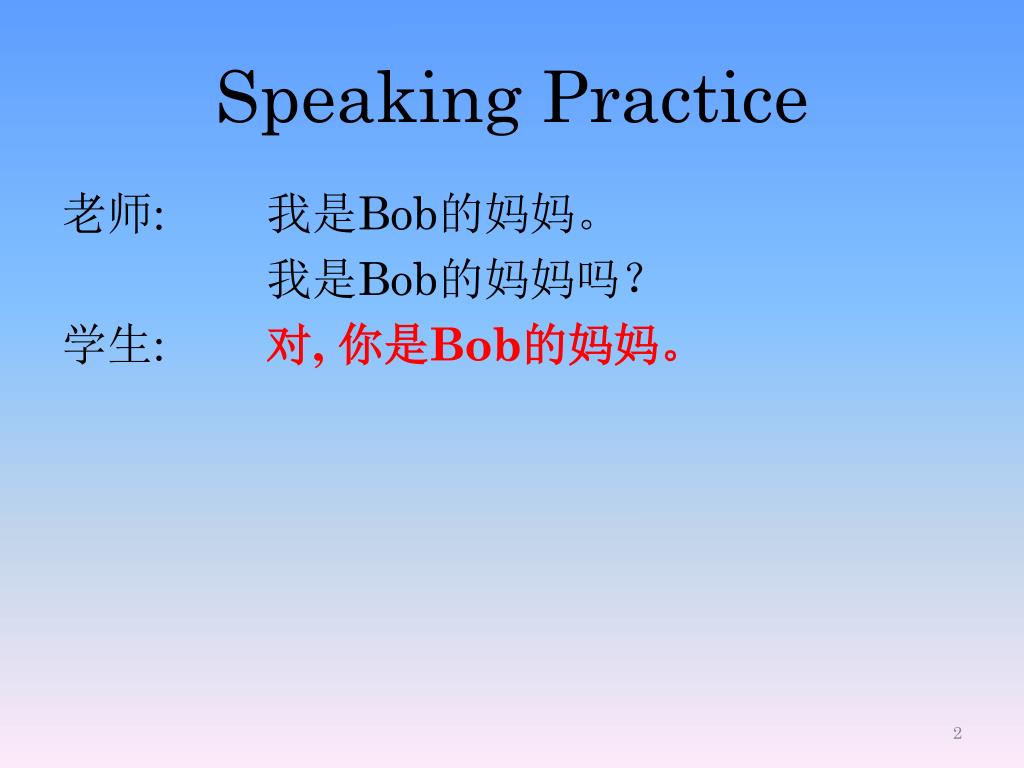 Speaking Practice

老师: 我是Bob的妈妈。
我是Bob的妈妈吗？

学生: 对, 你是Bob的妈妈。

2